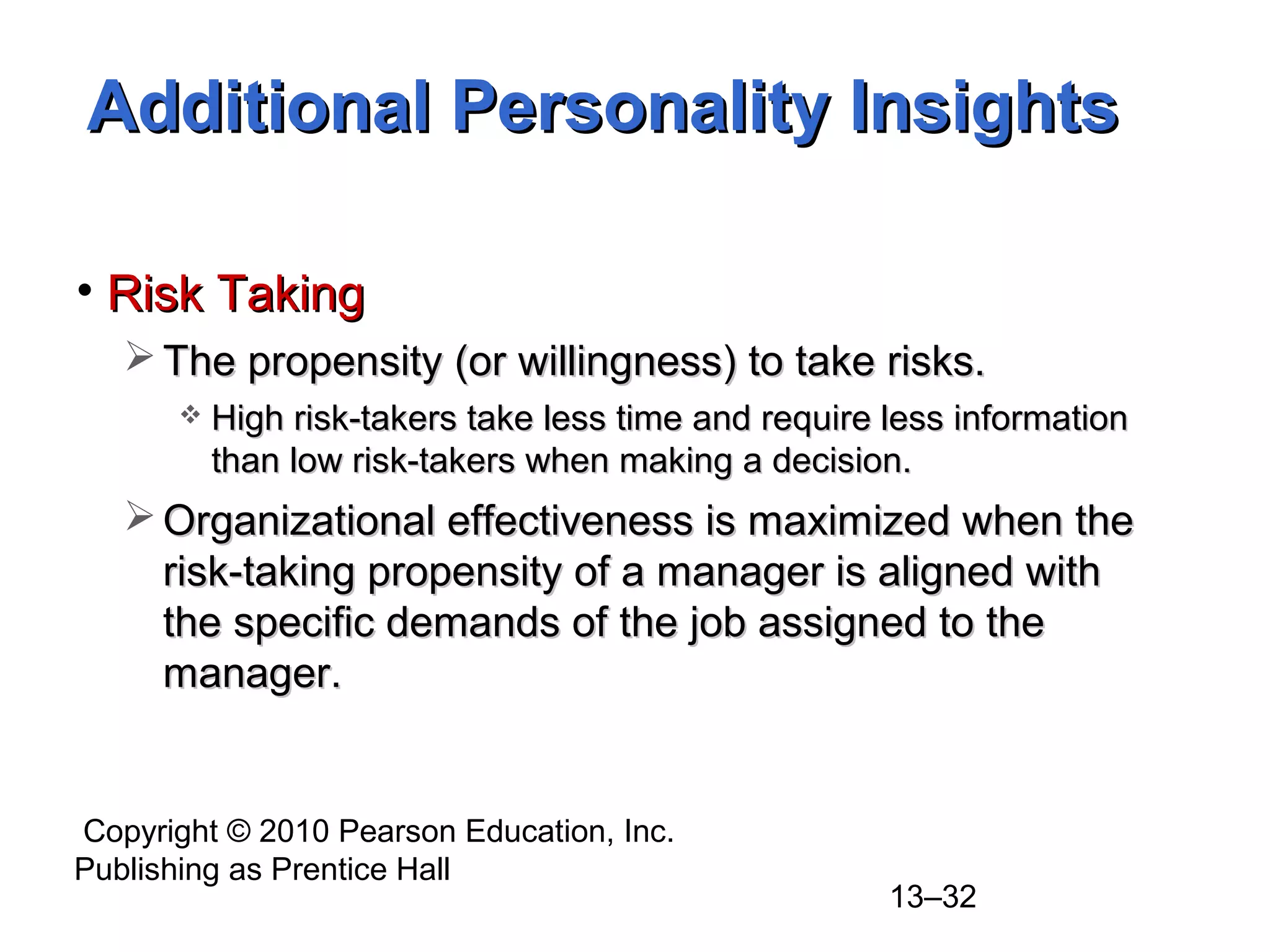 Additional Personality Insights

• Risk Taking

➢ The propensity (or willingness) to take risks.

❖ High risk-takers take less time and require less information than low risk-takers when making a decision.

➢ Organizational effectiveness is maximized when the risk-taking propensity of a manager is aligned with the specific demands of the job assigned to the manager.

Copyright © 2010 Pearson Education, Inc.
Publishing as Prentice Hall

13–32